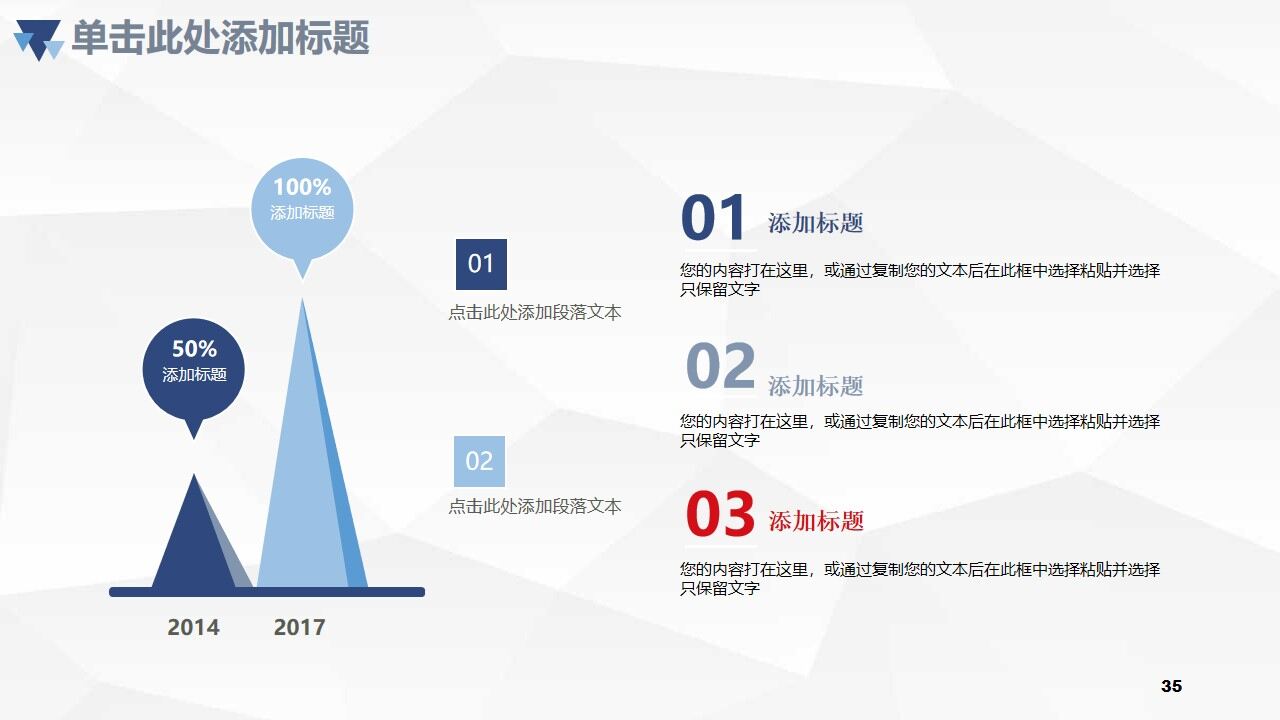 单击此处添加标题

100%
添加标题

50%
添加标题

2014 2017

01
点击此处添加段落文本

02
点击此处添加段落文本

01 添加标题
您的内容打在这里，或通过复制您的文本后在此框中选择粘贴并选择只保留文字

02 添加标题
您的内容打在这里，或通过复制您的文本后在此框中选择粘贴并选择只保留文字

03 添加标题
您的内容打在这里，或通过复制您的文本后在此框中选择粘贴并选择只保留文字

35